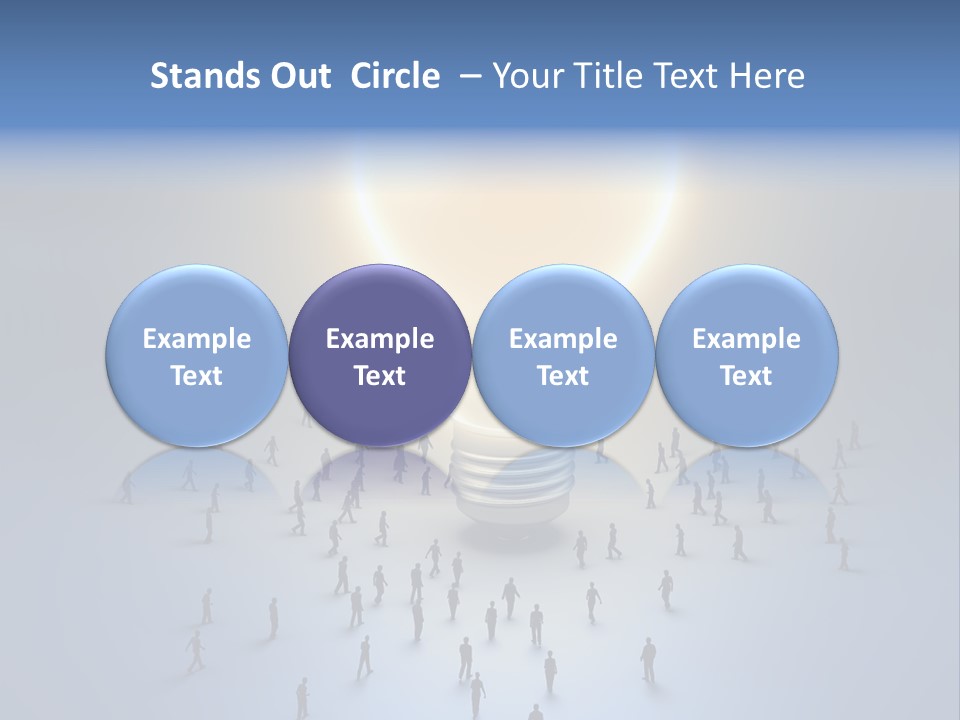 Stands Out Circle – Your Title Text Here

Example Text

Example Text

Example Text

Example Text